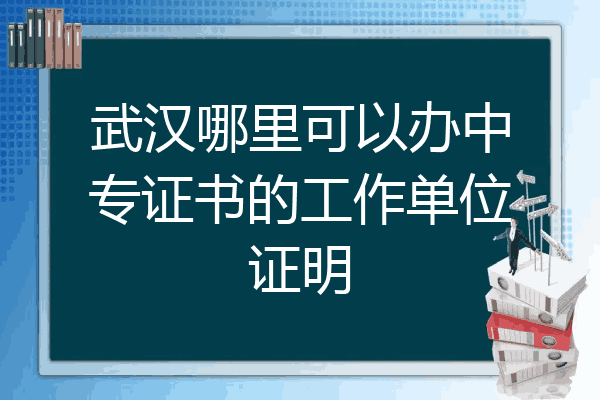 武汉哪里可以办中专证书的工作单位证明